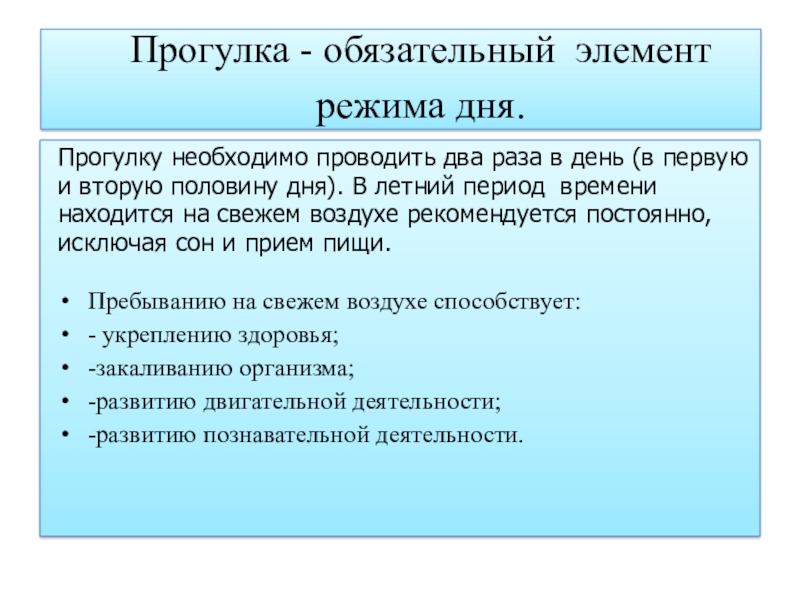 Прогулка - обязательный элемент режима дня.

Прогулку необходимо проводить два раза в день (в первую и вторую половину дня). В летний период времени находится на свежем воздухе рекомендуется постоянно, исключая сон и прием пищи.

• Пребыванию на свежем воздухе способствует:
• - укреплению здоровья;
• -закаливанию организма;
• -развитию двигательной деятельности;
• -развитию познавательной деятельности.